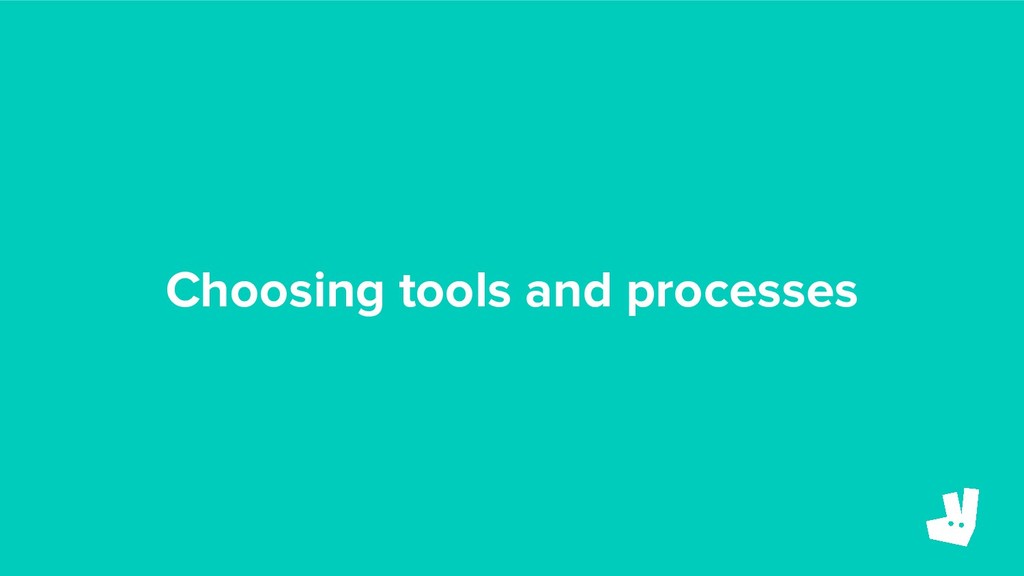 Choosing tools and processes